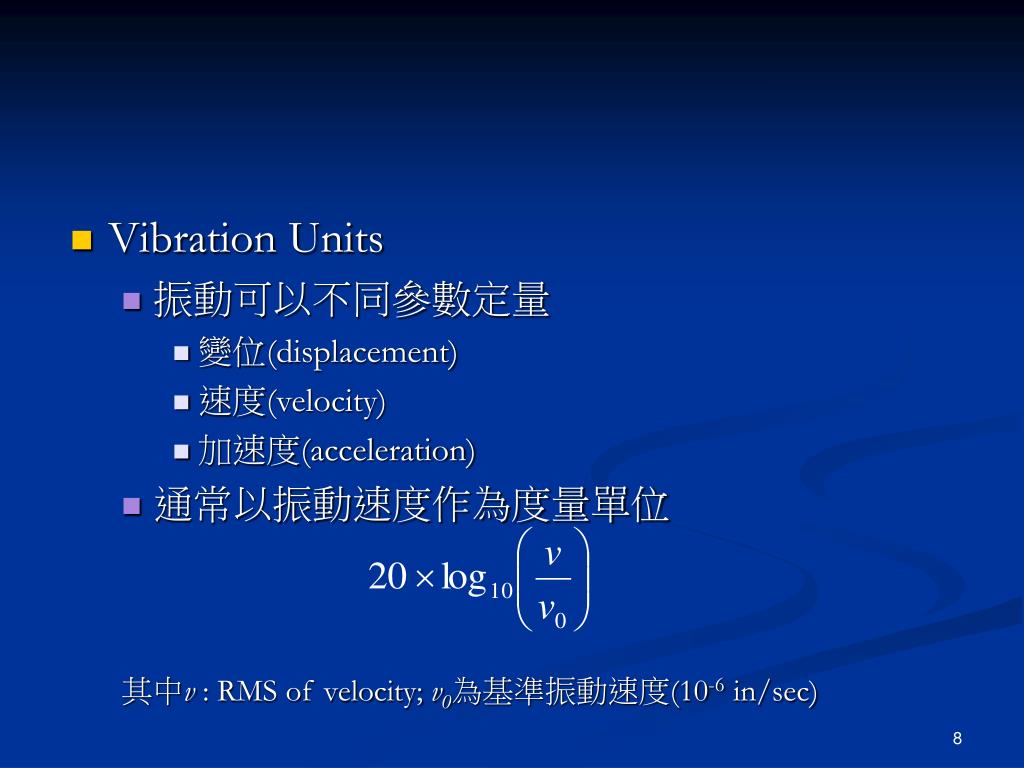 Vibration Units

振動可以不同參數定量

變位(displacement)

速度(velocity)

加速度(acceleration)

通常以振動速度作為度量單位

$20 \times \log_{10}\left(\frac{v}{v_0}\right)$

其中$v$ : RMS of velocity; $v_0$為基準振動速度($10^{-6}$ in/sec)

8